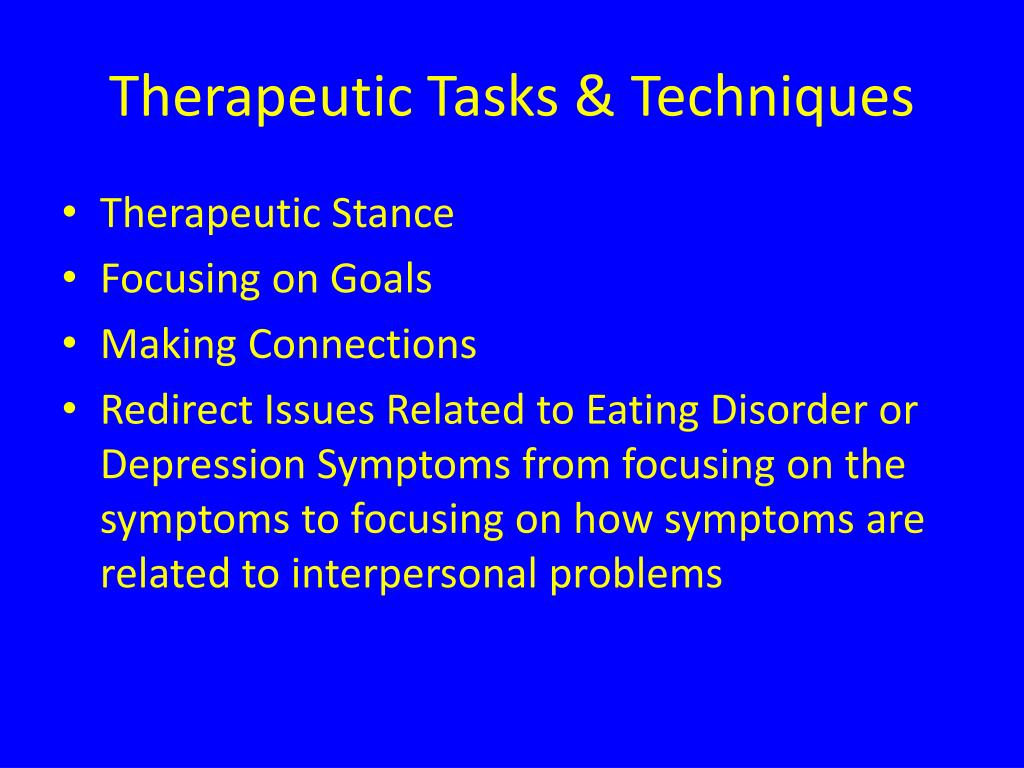 Therapeutic Tasks & Techniques

• Therapeutic Stance
• Focusing on Goals
• Making Connections
• Redirect Issues Related to Eating Disorder or Depression Symptoms from focusing on the symptoms to focusing on how symptoms are related to interpersonal problems